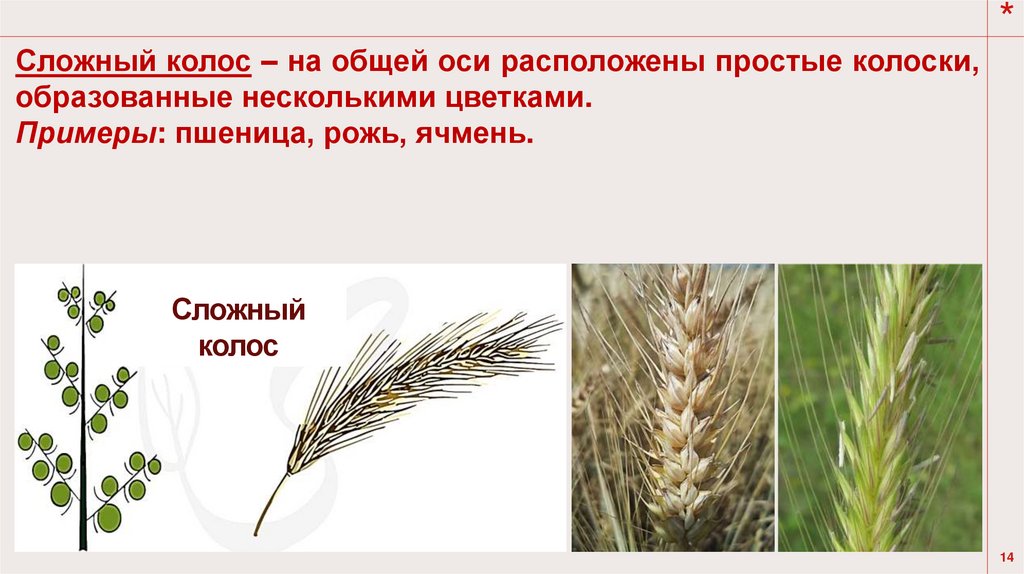 *

Сложный колос – на общей оси расположены простые колоски, образованные несколькими цветками.
Примеры: пшеница, рожь, ячмень.

Сложный колос

14